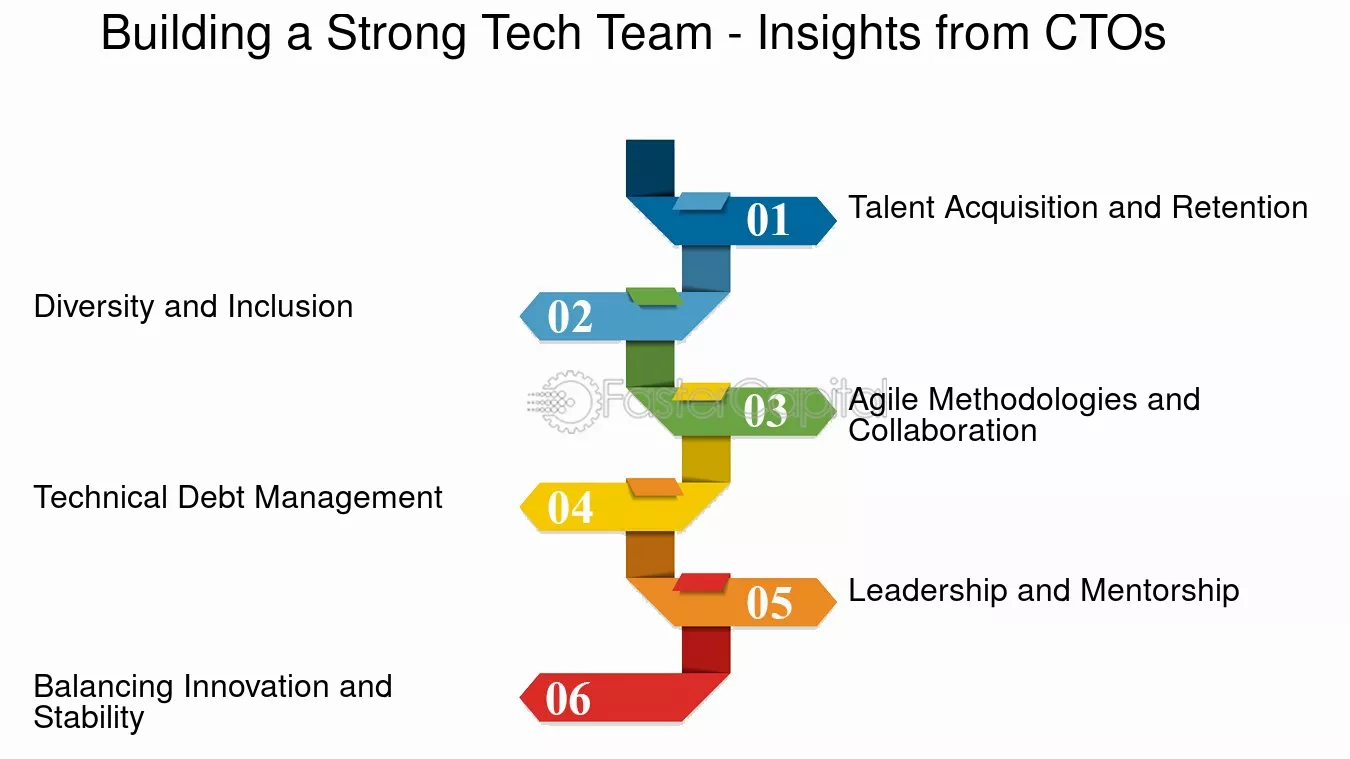 Building a Strong Tech Team - Insights from CTOs

01
Talent Acquisition and Retention

02
Diversity and Inclusion

FasterCapital

03
Agile Methodologies and Collaboration

04
Technical Debt Management

05
Leadership and Mentorship

06
Balancing Innovation and Stability